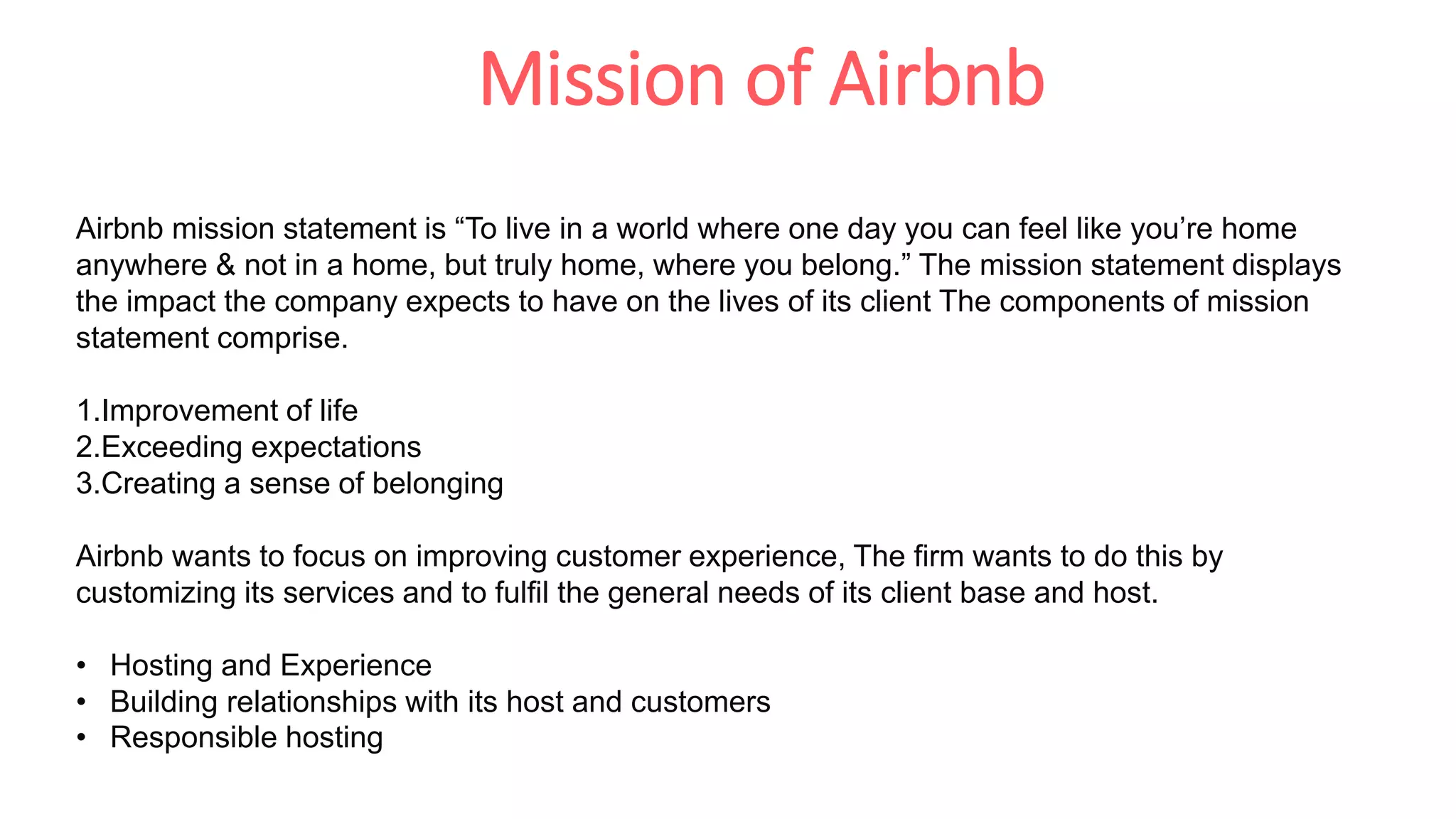 Mission of Airbnb

Airbnb mission statement is “To live in a world where one day you can feel like you’re home anywhere & not in a home, but truly home, where you belong.” The mission statement displays the impact the company expects to have on the lives of its client The components of mission statement comprise.

1.Improvement of life
2.Exceeding expectations
3.Creating a sense of belonging

Airbnb wants to focus on improving customer experience, The firm wants to do this by customizing its services and to fulfil the general needs of its client base and host.

• Hosting and Experience
• Building relationships with its host and customers
• Responsible hosting